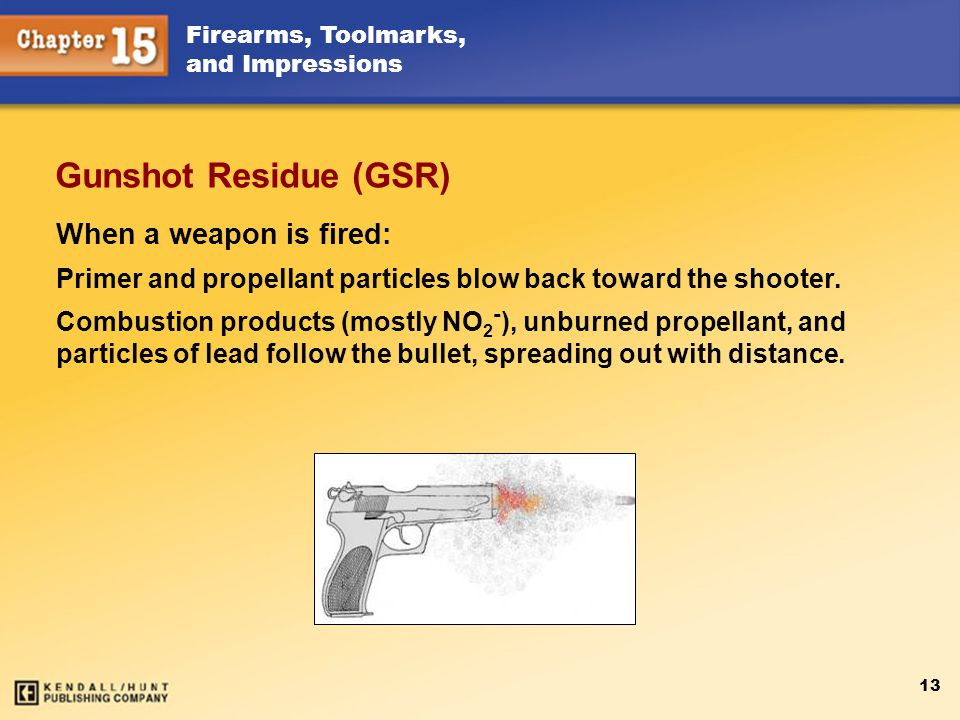 Chapter 15

Firearms, Toolmarks, and Impressions

Gunshot Residue (GSR)

When a weapon is fired:

Primer and propellant particles blow back toward the shooter.

Combustion products (mostly $NO_2^-$), unburned propellant, and particles of lead follow the bullet, spreading out with distance.

KENDALL/HUNT PUBLISHING COMPANY

13